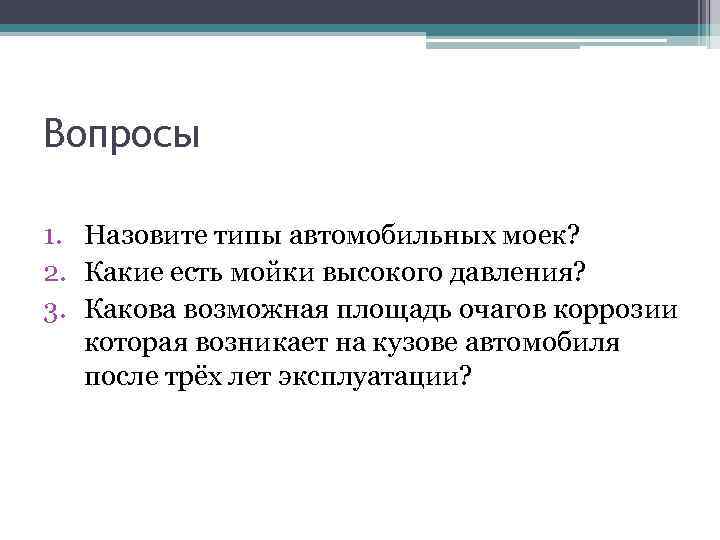 Вопросы

1. Назовите типы автомобильных моек?
2. Какие есть мойки высокого давления?
3. Какова возможная площадь очагов коррозии которая возникает на кузове автомобиля после трёх лет эксплуатации?